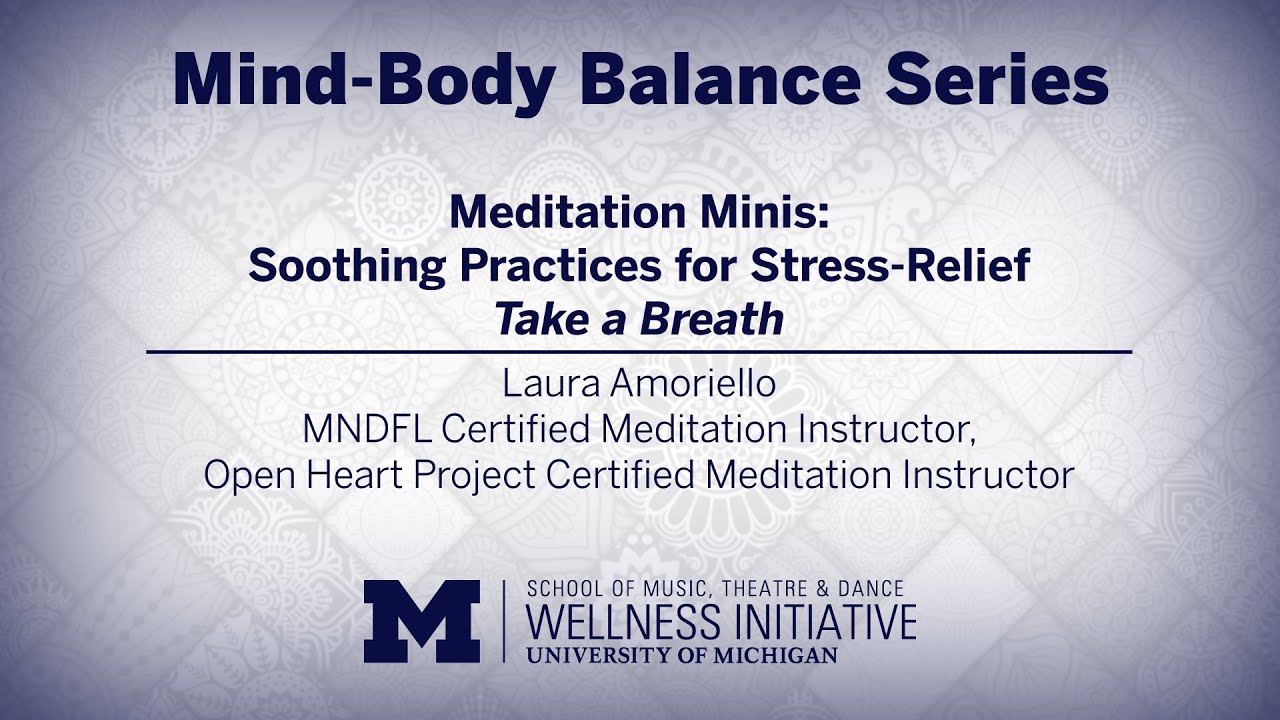 Mind-Body Balance Series

Meditation Minis:
Soothing Practices for Stress-Relief
Take a Breath

Laura Amoriello
MNDFL Certified Meditation Instructor,
Open Heart Project Certified Meditation Instructor

M

SCHOOL OF MUSIC, THEATRE & DANCE
WELLNESS INITIATIVE
UNIVERSITY OF MICHIGAN